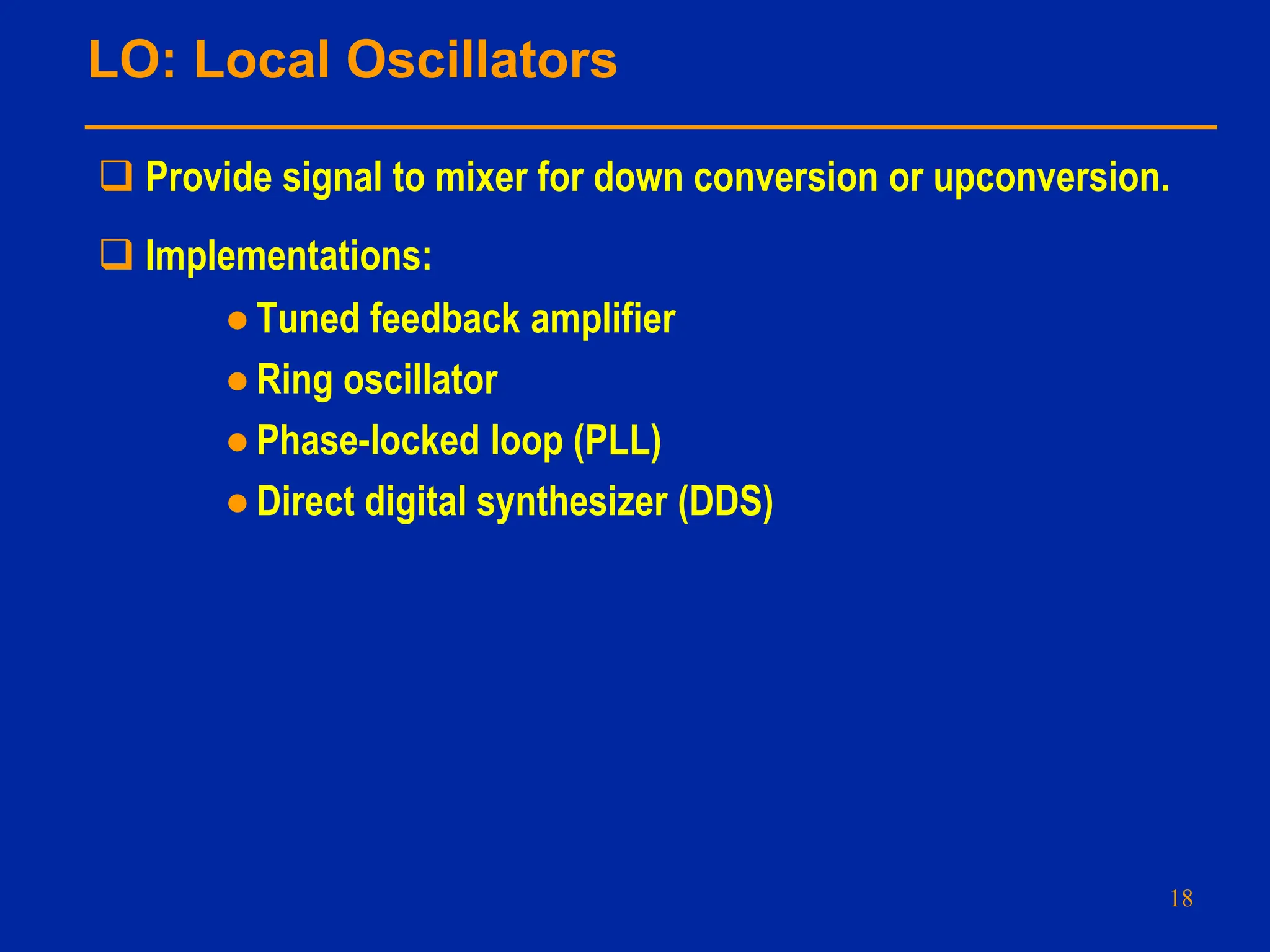 LO: Local Oscillators

❑ Provide signal to mixer for down conversion or upconversion.

❑ Implementations:

● Tuned feedback amplifier
● Ring oscillator
● Phase-locked loop (PLL)
● Direct digital synthesizer (DDS)

18